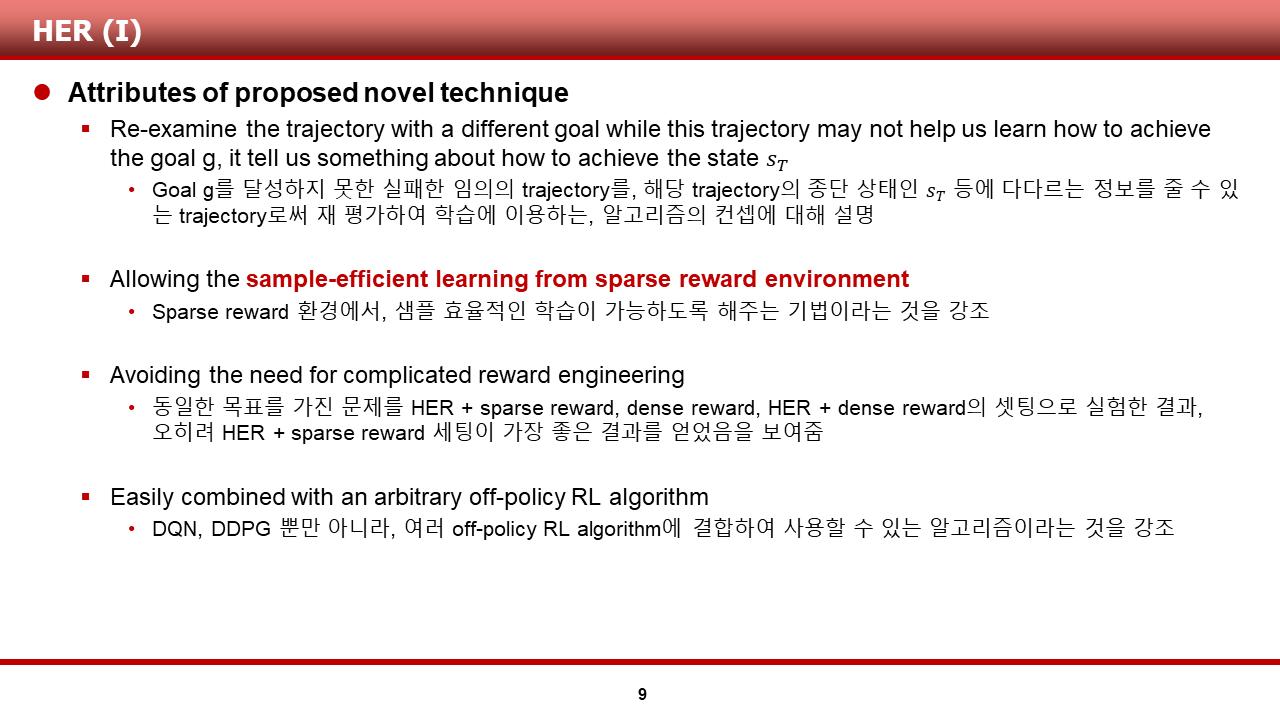 HER (I)

Attributes of proposed novel technique

Re-examine the trajectory with a different goal while this trajectory may not help us learn how to achieve the goal g, it tell us something about how to achieve the state $s_T$

Goal g를 달성하지 못한 실패한 임의의 trajectory를, 해당 trajectory의 종단 상태인 $s_T$ 등에 다다르는 정보를 줄 수 있는 trajectory로써 재 평가하여 학습에 이용하는, 알고리즘의 컨셉에 대해 설명

Allowing the sample-efficient learning from sparse reward environment

Sparse reward 환경에서, 샘플 효율적인 학습이 가능하도록 해주는 기법이라는 것을 강조

Avoiding the need for complicated reward engineering

동일한 목표를 가진 문제를 HER + sparse reward, dense reward, HER + dense reward의 셋팅으로 실험한 결과, 오히려 HER + sparse reward 세팅이 가장 좋은 결과를 얻었음을 보여줌

Easily combined with an arbitrary off-policy RL algorithm

DQN, DDPG 뿐만 아니라, 여러 off-policy RL algorithm에 결합하여 사용할 수 있는 알고리즘이라는 것을 강조

9